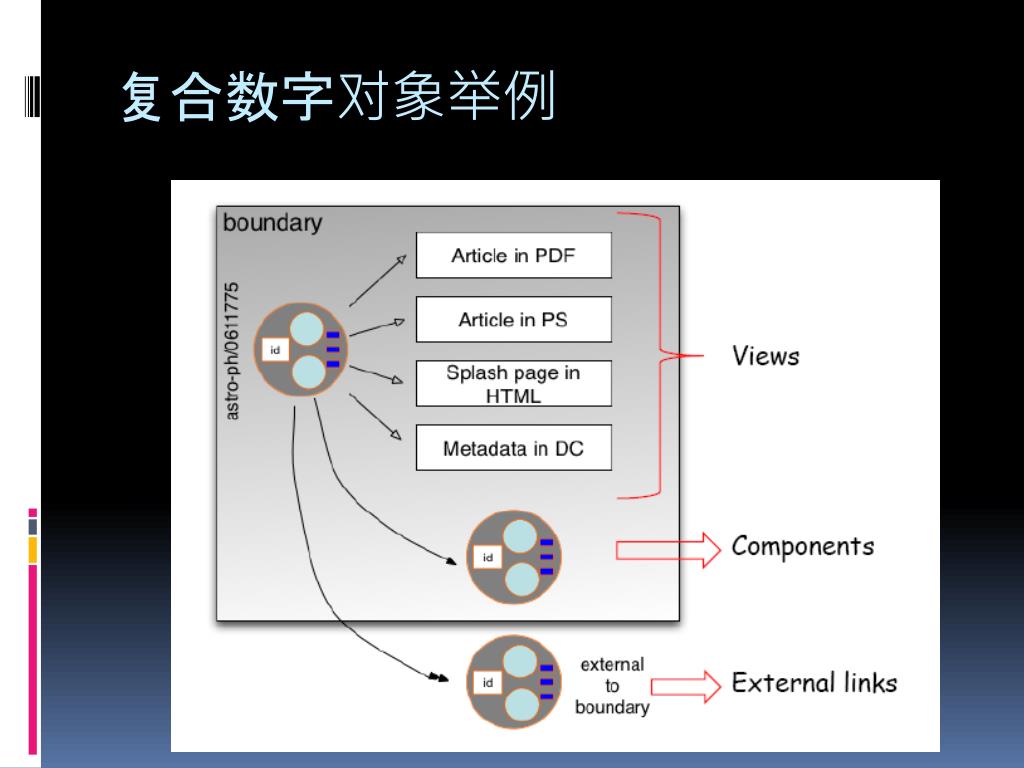 复合数字对象举例

boundary

astro-ph/0611775

id

Article in PDF

Article in PS

Splash page in HTML

Metadata in DC

Views

id

Components

id

external to boundary

External links